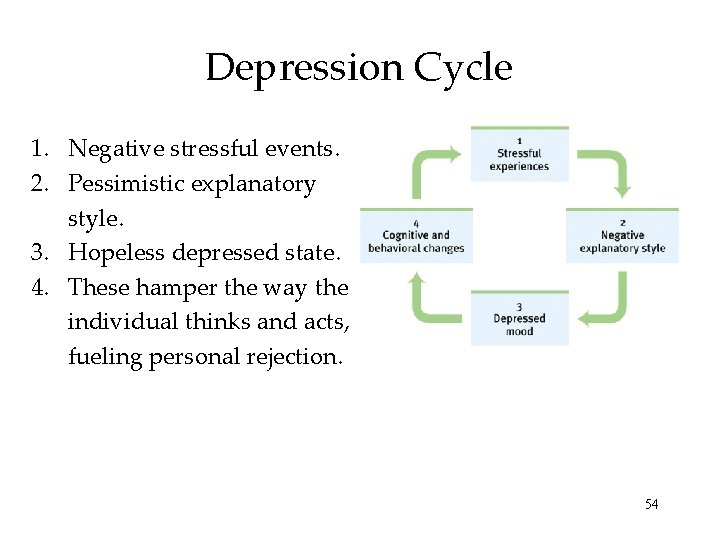 Depression Cycle

1. Negative stressful events.
2. Pessimistic explanatory style.
3. Hopeless depressed state.
4. These hamper the way the individual thinks and acts, fueling personal rejection.

1
Stressful experiences

2
Negative explanatory style

3
Depressed mood

4
Cognitive and behavioral changes

54